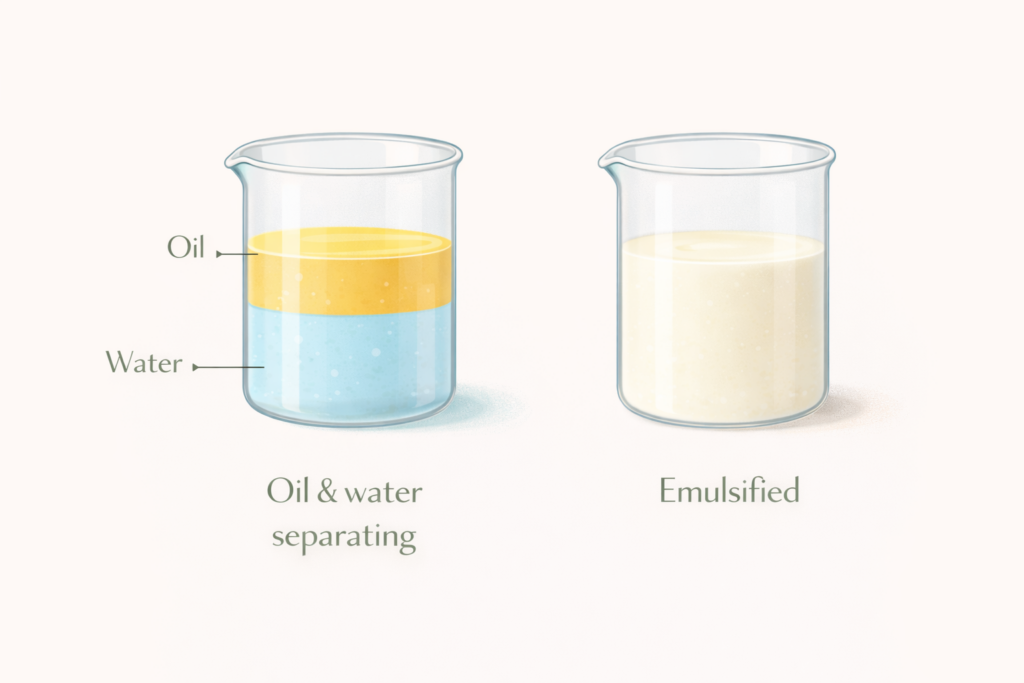 Oil
Water

Oil & water separating

Emulsified